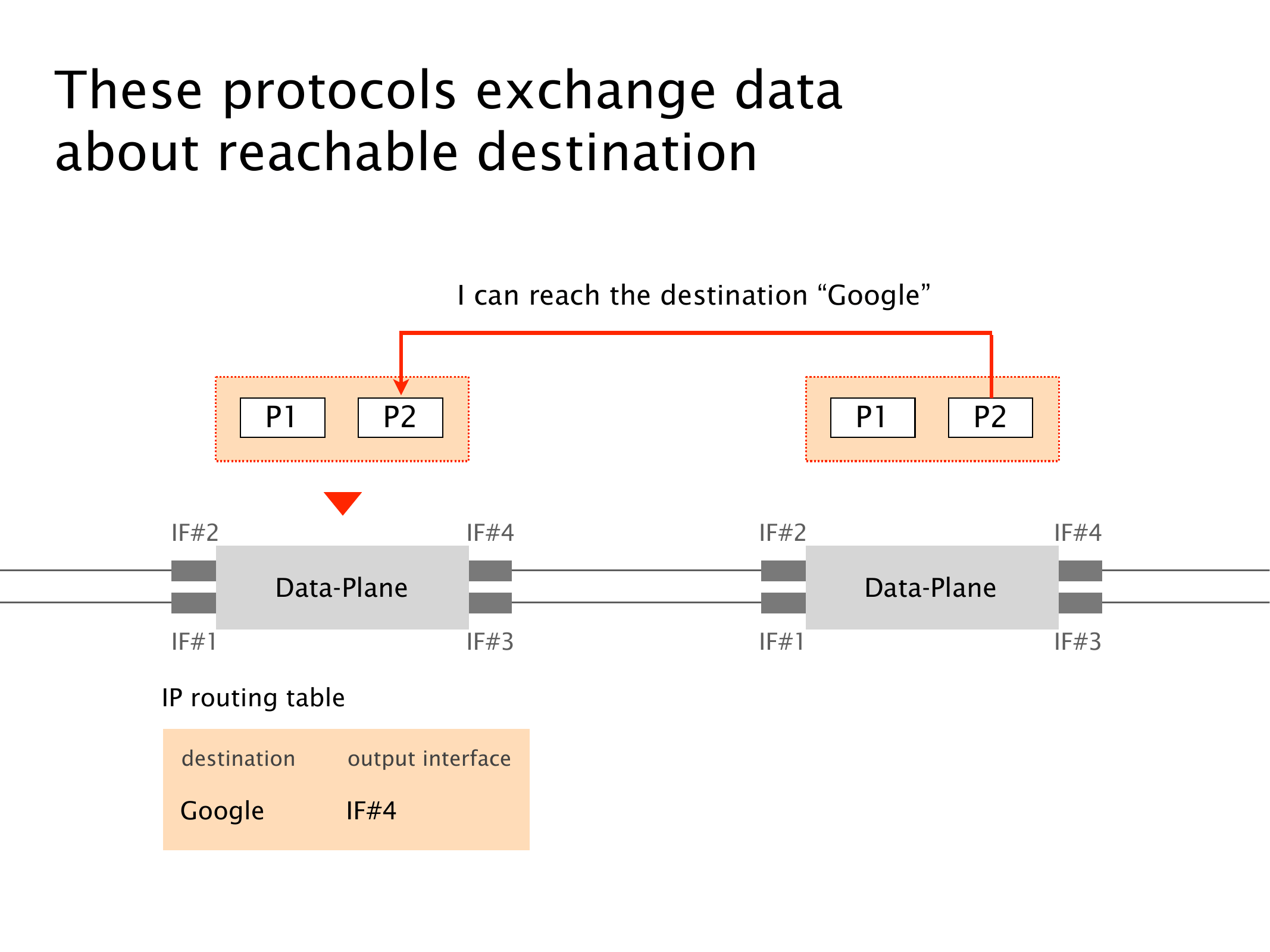 These protocols exchange data about reachable destination

I can reach the destination “Google”

P1 P2

P1 P2

IF#2 IF#4

Data-Plane

IF#1 IF#3

IF#2 IF#4

Data-Plane

IF#1 IF#3

IP routing table

| destination | output interface |
|---|---|
| Google | IF#4 |